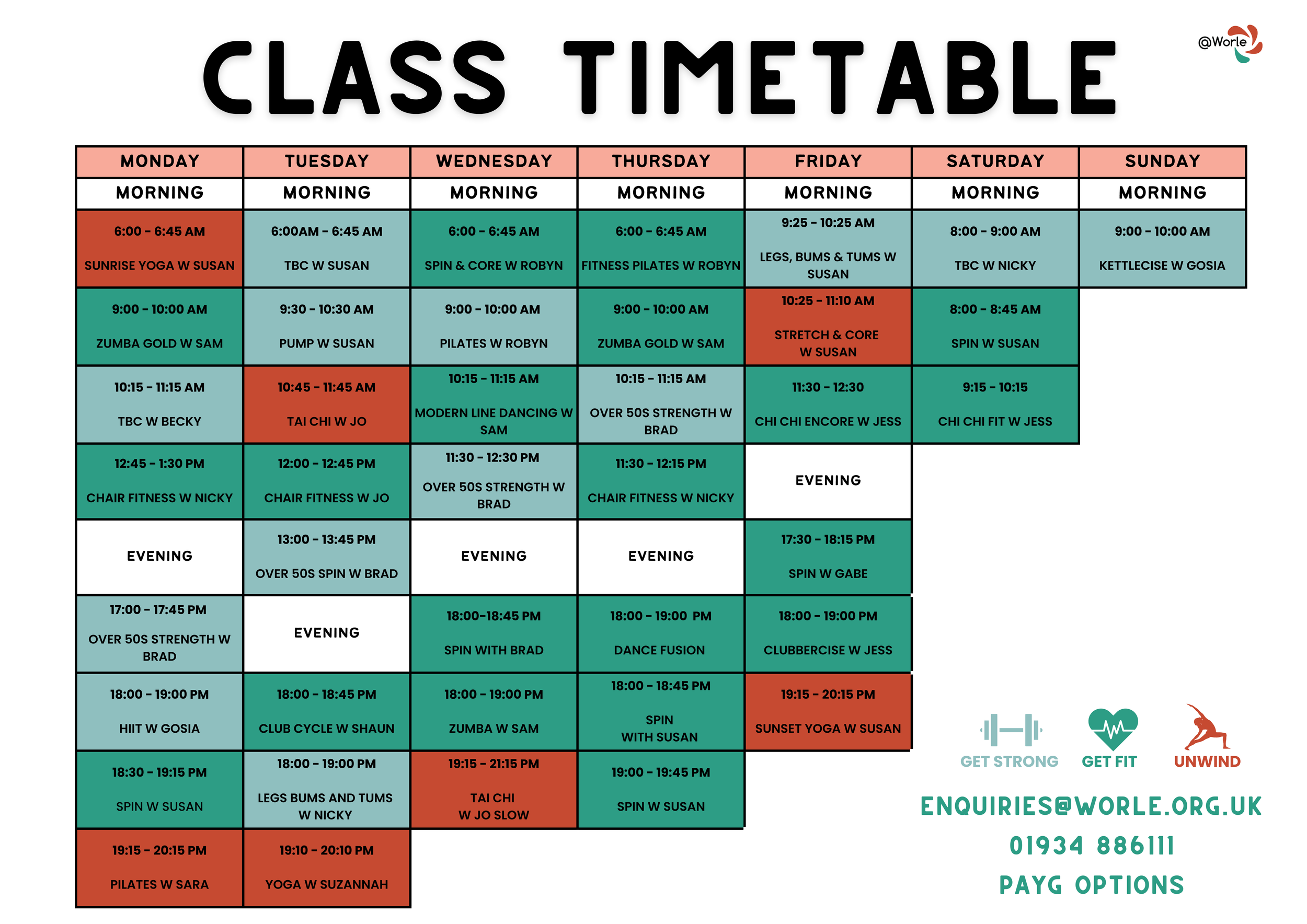 CLASS TIMETABLE

@Worle

| MONDAY | TUESDAY | WEDNESDAY | THURSDAY | FRIDAY | SATURDAY | SUNDAY |
|---|---|---|---|---|---|---|
| MORNING | MORNING | MORNING | MORNING | MORNING | MORNING | MORNING |
| 6:00 - 6:45 AM SUNRISE YOGA W SUSAN | 6:00AM - 6:45 AM TBC W SUSAN | 6:00 - 6:45 AM SPIN & CORE W ROBYN | 6:00 - 6:45 AM FITNESS PILATES W ROBYN | 9:25 - 10:25 AM LEGS, BUMS & TUMS W SUSAN | 8:00 - 9:00 AM TBC W NICKY | 9:00 - 10:00 AM KETTLECISE W GOSIA |
| 9:00 - 10:00 AM ZUMBA GOLD W SAM | 9:30 - 10:30 AM PUMP W SUSAN | 9:00 - 10:00 AM PILATES W ROBYN | 9:00 - 10:00 AM ZUMBA GOLD W SAM | 10:25 - 11:10 AM STRETCH & CORE W SUSAN | 8:00 - 8:45 AM SPIN W SUSAN | |
| 10:15 - 11:15 AM TBC W BECKY | 10:45 - 11:45 AM TAI CHI W JO | 10:15 - 11:15 AM MODERN LINE DANCING W SAM | 10:15 - 11:15 AM OVER 50S STRENGTH W BRAD | 11:30 - 12:30 CHI CHI ENCORE W JESS | 9:15 - 10:15 CHI CHI FIT W JESS | |
| 12:45 - 1:30 PM CHAIR FITNESS W NICKY | 12:00 - 12:45 PM CHAIR FITNESS W JO | 11:30 - 12:30 PM OVER 50S STRENGTH W BRAD | 11:30 - 12:15 PM CHAIR FITNESS W NICKY | EVENING | | |
| EVENING | 13:00 - 13:45 PM OVER 50S SPIN W BRAD | EVENING | EVENING | 17:30 - 18:15 PM SPIN W GABE | | |
| 17:00 - 17:45 PM OVER 50S STRENGTH W BRAD | EVENING | 18:00-18:45 PM SPIN WITH BRAD | 18:00 - 19:00 PM DANCE FUSION | 18:00 - 19:00 PM CLUBBERCISE W JESS | | |
| 18:00 - 19:00 PM HIIT W GOSIA | 18:00 - 18:45 PM CLUB CYCLE W SHAUN | 18:00 - 19:00 PM ZUMBA W SAM | 18:00 - 18:45 PM SPIN WITH SUSAN | 19:15 - 20:15 PM SUNSET YOGA W SUSAN | | |
| 18:30 - 19:15 PM SPIN W SUSAN | 18:00 - 19:00 PM LEGS BUMS AND TUMS W NICKY | 19:15 - 21:15 PM TAI CHI W JO SLOW | 19:00 - 19:45 PM SPIN W SUSAN | | | |
| 19:15 - 20:15 PM PILATES W SARA | 19:10 - 20:10 PM YOGA W SUZANNAH | | | | | |

GET STRONG GET FIT UNWIND

ENQUIRIES@WORLE.ORG.UK
01934 886111
PAYG OPTIONS